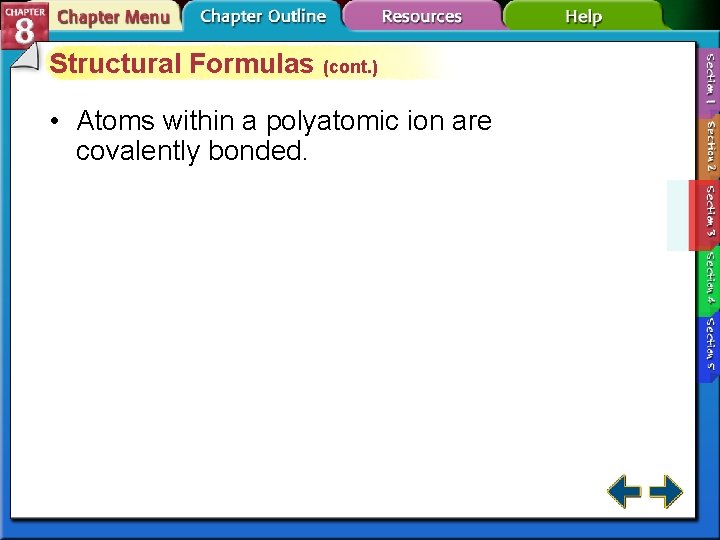 CHAPTER 8

Chapter Menu

Chapter Outline

Resources

Help

Structural Formulas (cont.)

• Atoms within a polyatomic ion are covalently bonded.

Section 1

Section 2

Section 3

Section 4

Section 5